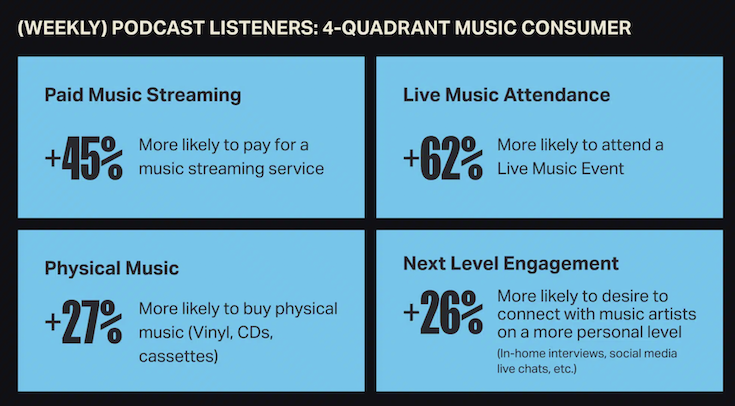 (WEEKLY) PODCAST LISTENERS: 4-QUADRANT MUSIC CONSUMER

Paid Music Streaming

+45% More likely to pay for a music streaming service

Live Music Attendance

+62% More likely to attend a Live Music Event

Physical Music

+27% More likely to buy physical music (Vinyl, CDs, cassettes)

Next Level Engagement

+26% More likely to desire to connect with music artists on a more personal level

(In-home interviews, social media live chats, etc.)